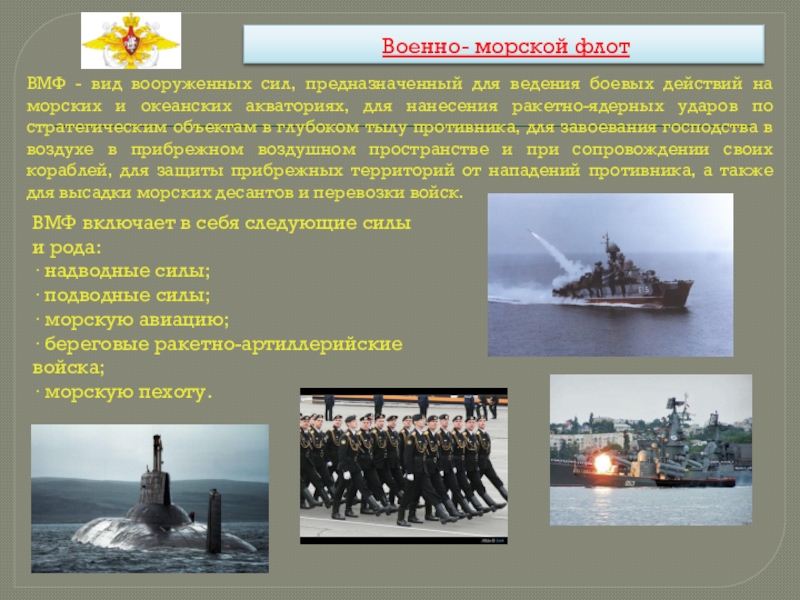 Военно- морской флот

ВМФ - вид вооруженных сил, предназначенный для ведения боевых действий на морских и океанских акваториях, для нанесения ракетно-ядерных ударов по стратегическим объектам в глубоком тылу противника, для завоевания господства в воздухе в прибрежном воздушном пространстве и при сопровождении своих кораблей, для защиты прибрежных территорий от нападений противника, а также для высадки морских десантов и перевозки войск.

ВМФ включает в себя следующие силы и рода:
· надводные силы;
· подводные силы;
· морскую авиацию;
· береговые ракетно-артиллерийские войска;
· морскую пехоту.